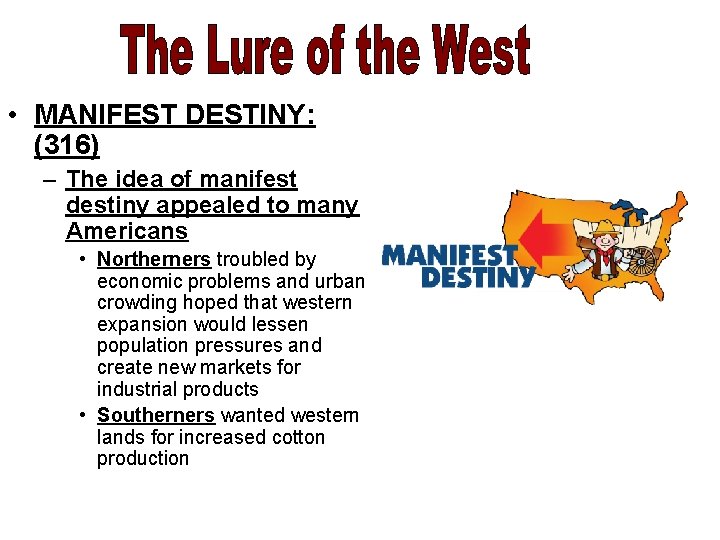 The Lure of the West

• MANIFEST DESTINY: (316)
– The idea of manifest destiny appealed to many Americans
• Northerners troubled by economic problems and urban crowding hoped that western expansion would lessen population pressures and create new markets for industrial products
• Southerners wanted western lands for increased cotton production

MANIFEST DESTINY